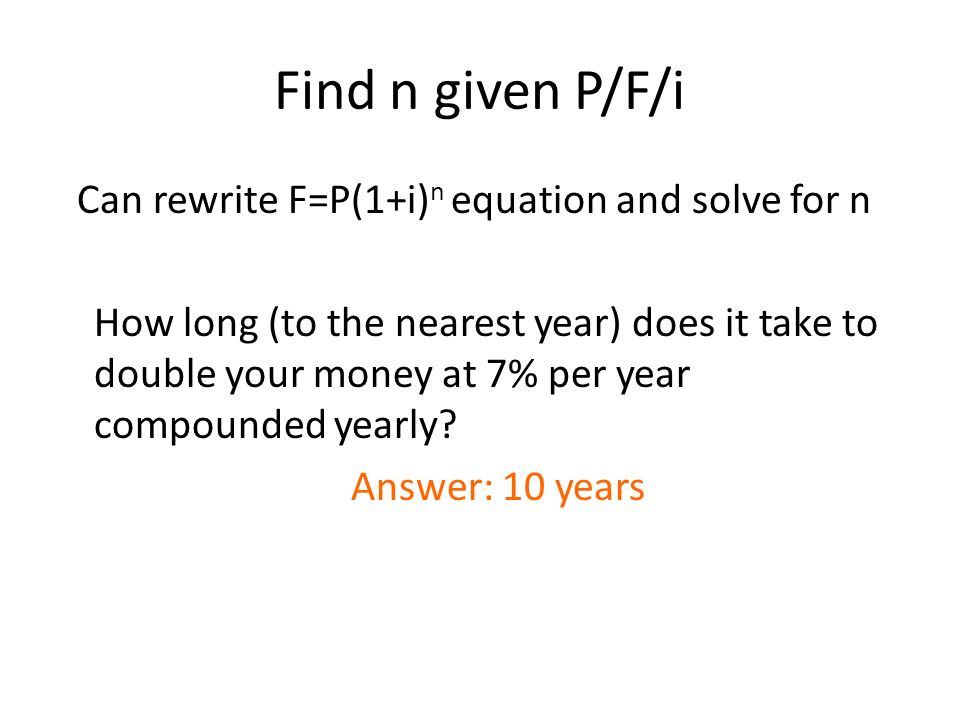 Find n given P/F/i

Can rewrite $F=P(1+i)^n$ equation and solve for n

How long (to the nearest year) does it take to double your money at 7% per year compounded yearly?

Answer: 10 years